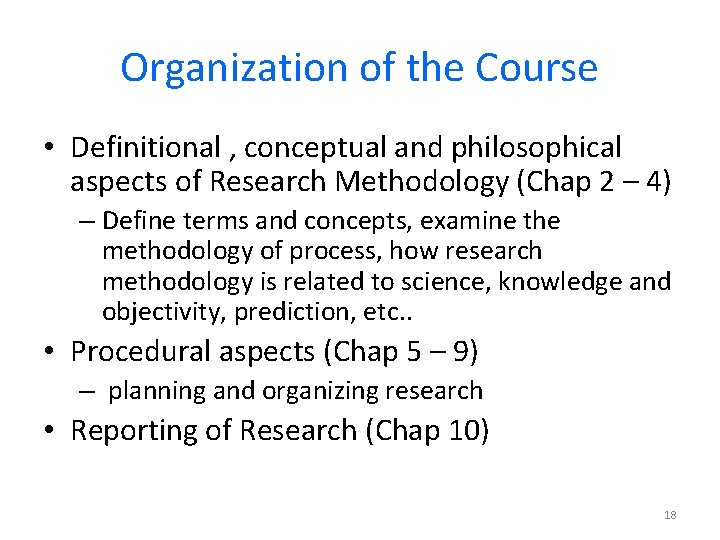 Organization of the Course

• Definitional , conceptual and philosophical aspects of Research Methodology (Chap 2 – 4)

– Define terms and concepts, examine the methodology of process, how research methodology is related to science, knowledge and objectivity, prediction, etc..

• Procedural aspects (Chap 5 – 9)

– planning and organizing research

• Reporting of Research (Chap 10)

18